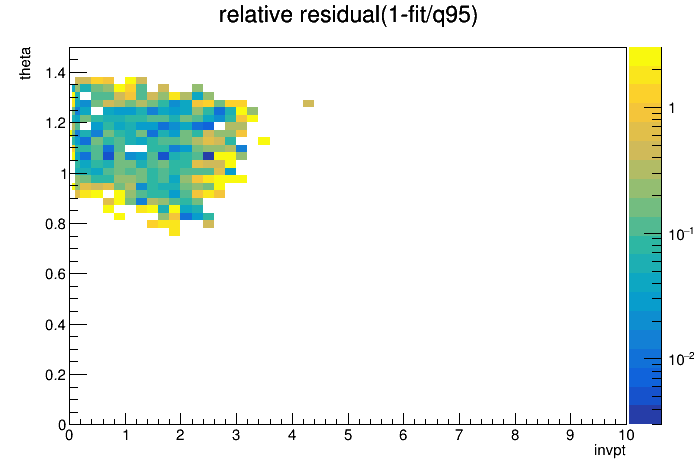 relative residual(1-fit/q95)

theta

1.4
1.2
1
0.8
0.6
0.4
0.2
0

0 1 2 3 4 5 6 7 8 9 10

invpt

1
$10^{-1}$
$10^{-2}$